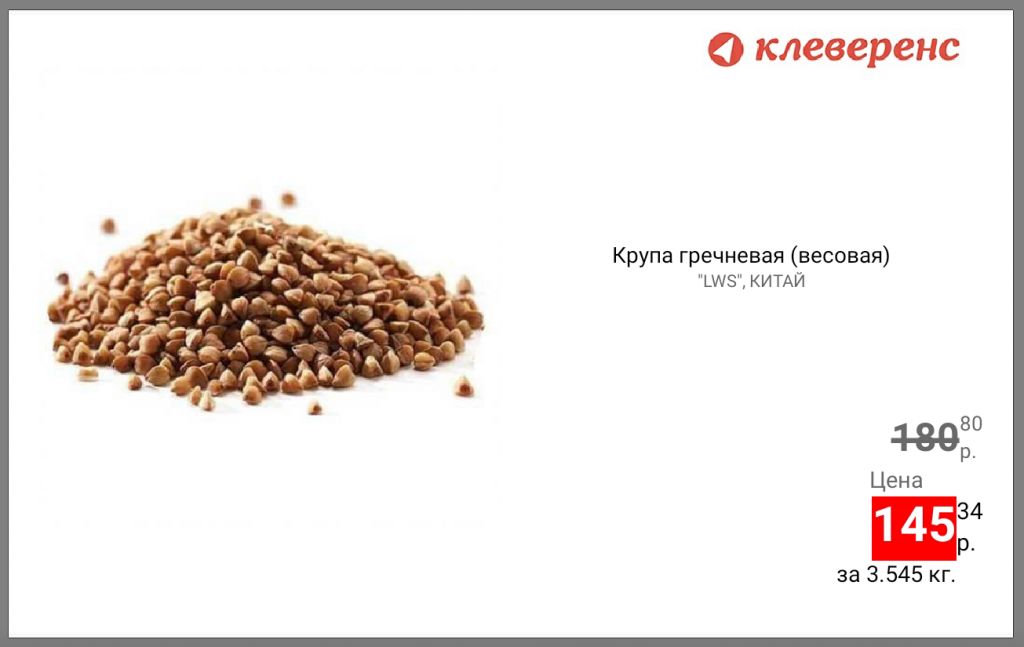 клеверенс

Крупа гречневая (весовая)
"LWS", КИТАЙ

180 80 р.

Цена
145 34 р.
за 3.545 кг.